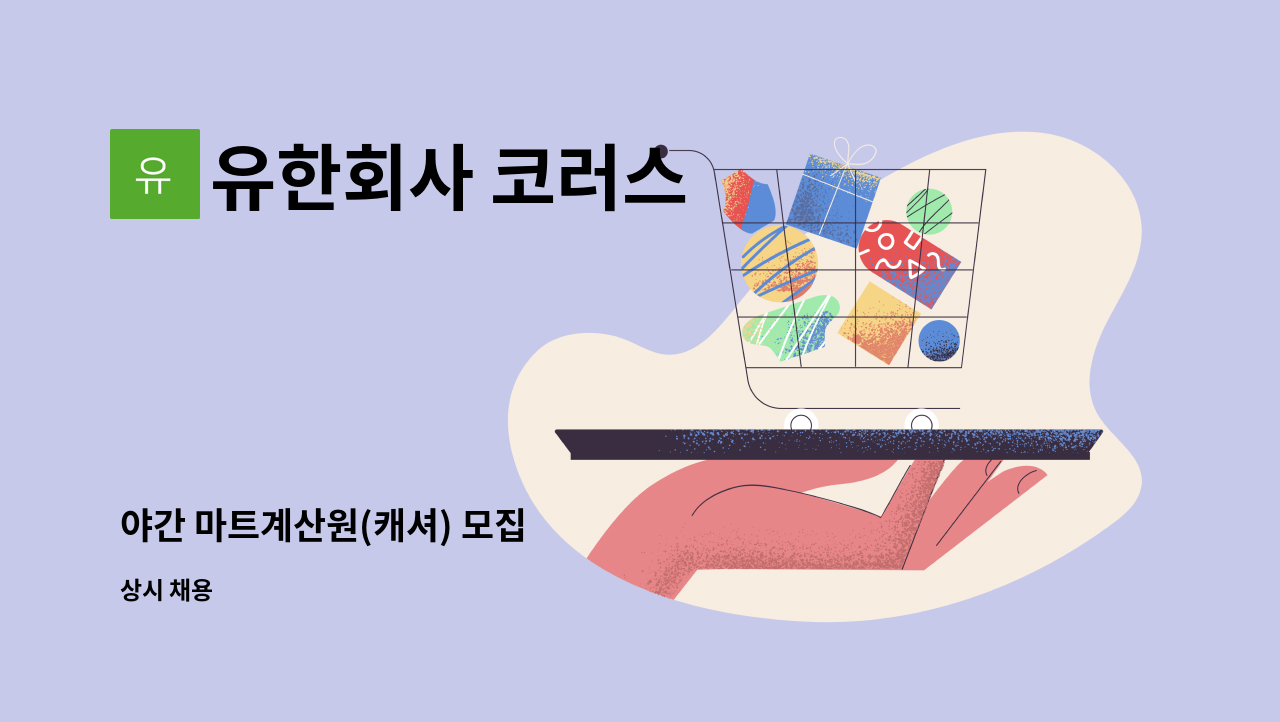 유 유한회사 코러스

야간 마트계산원(캐셔) 모집

상시 채용